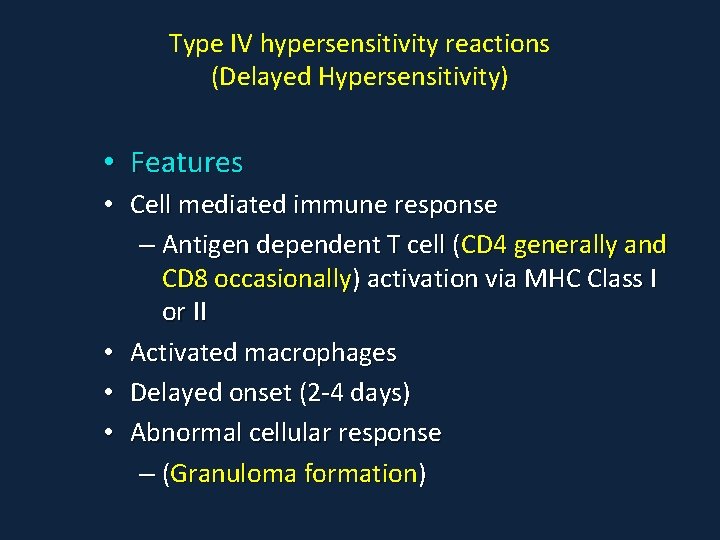 Type IV hypersensitivity reactions
(Delayed Hypersensitivity)

• Features
• Cell mediated immune response
– Antigen dependent T cell (CD4 generally and CD8 occasionally) activation via MHC Class I or II
• Activated macrophages
• Delayed onset (2-4 days)
• Abnormal cellular response
– (Granuloma formation)